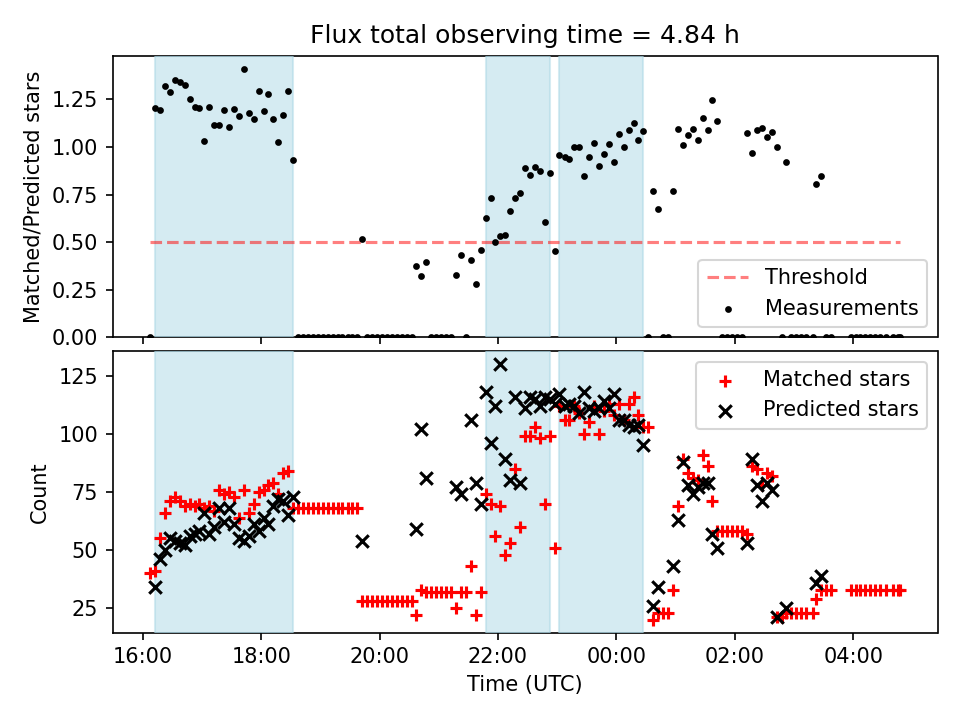 Flux total observing time = 4.84 h

Matched/Predicted stars

1.25
1.00
0.75
0.50
0.25
0.00

Threshold
Measurements

Count

125
100
75
50
25

Matched stars
Predicted stars

16:00
18:00
20:00
22:00
00:00
02:00
04:00

Time (UTC)